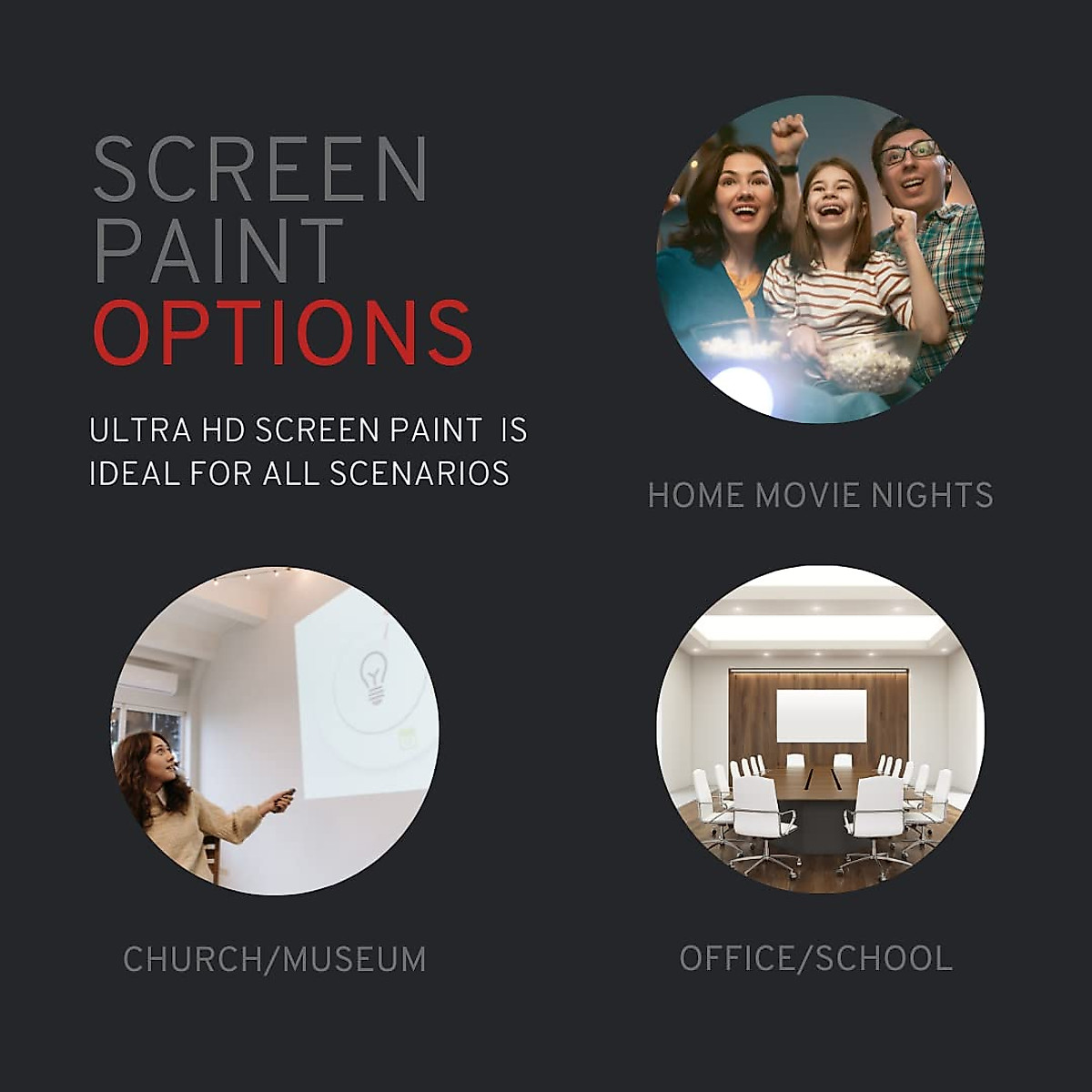 SCREEN PAINT OPTIONS

ULTRA HD SCREEN PAINT IS IDEAL FOR ALL SCENARIOS

HOME MOVIE NIGHTS

CHURCH/MUSEUM

OFFICE/SCHOOL